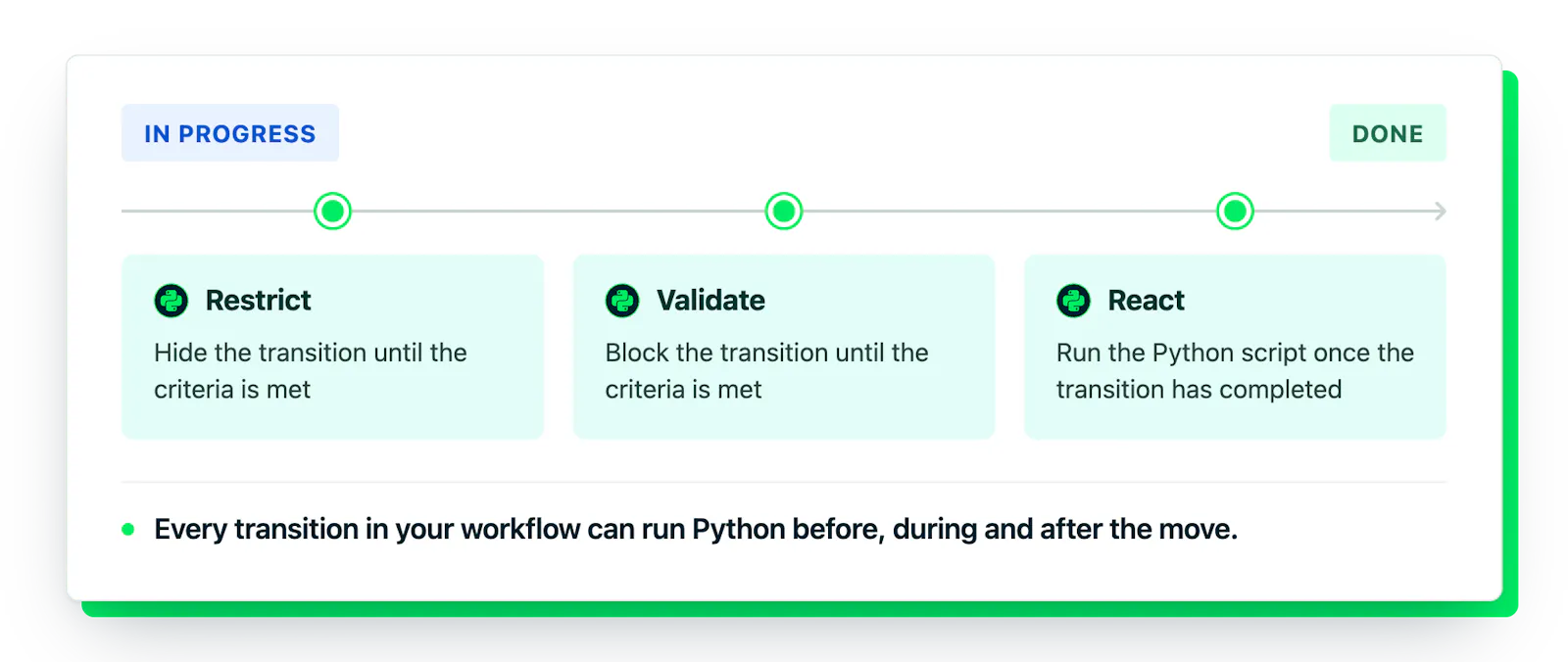 IN PROGRESS

DONE

Restrict
Hide the transition until the criteria is met

Validate
Block the transition until the criteria is met

React
Run the Python script once the transition has completed

Every transition in your workflow can run Python before, during and after the move.